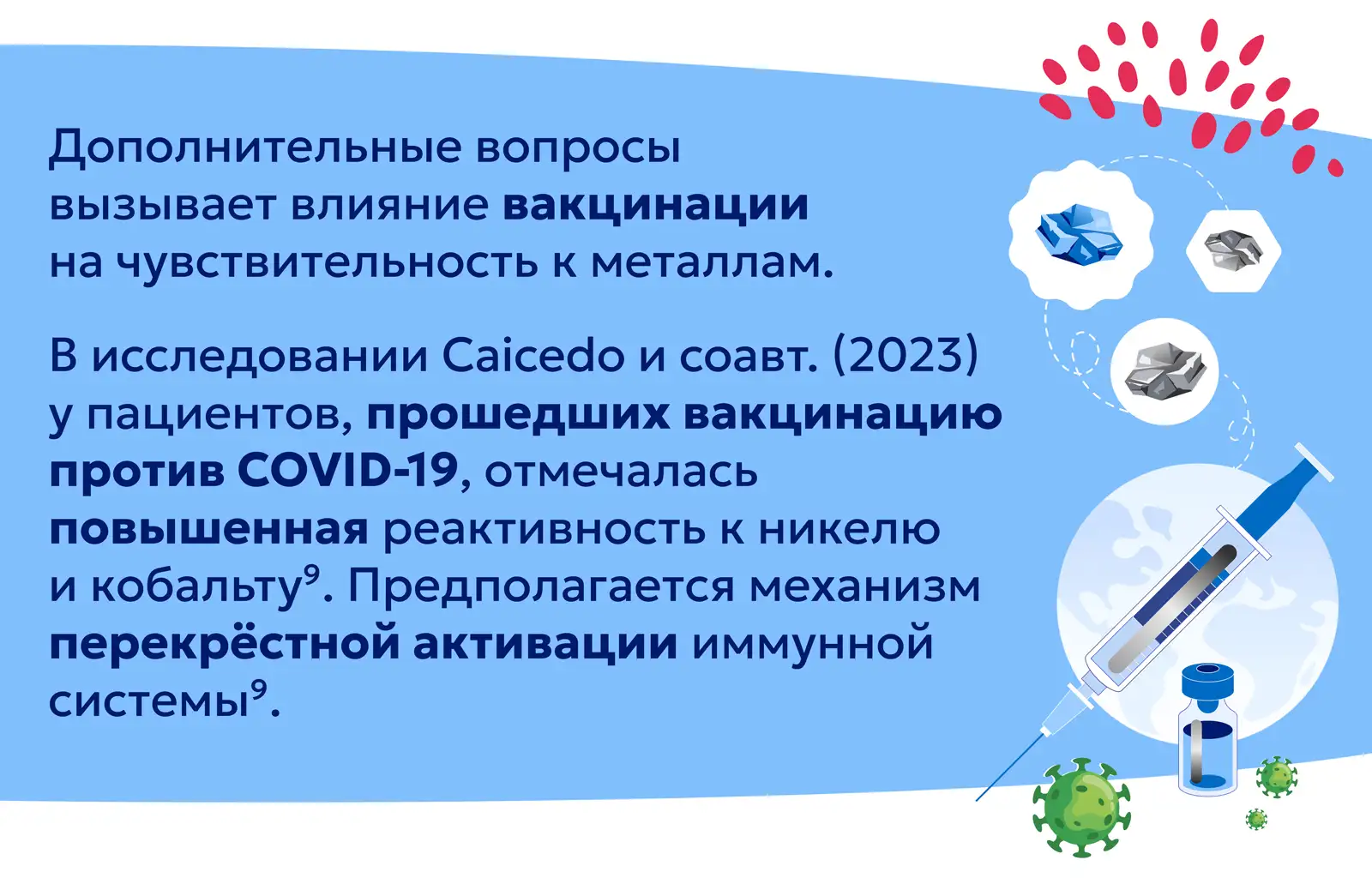 Дополнительные вопросы вызывает влияние вакцинации на чувствительность к металлам.

В исследовании Caicedo и соавт. (2023) у пациентов, прошедших вакцинацию против COVID-19, отмечалась повышенная реактивность к никелю и кобальту$^9$. Предполагается механизм перекрёстной активации иммунной системы$^9$.